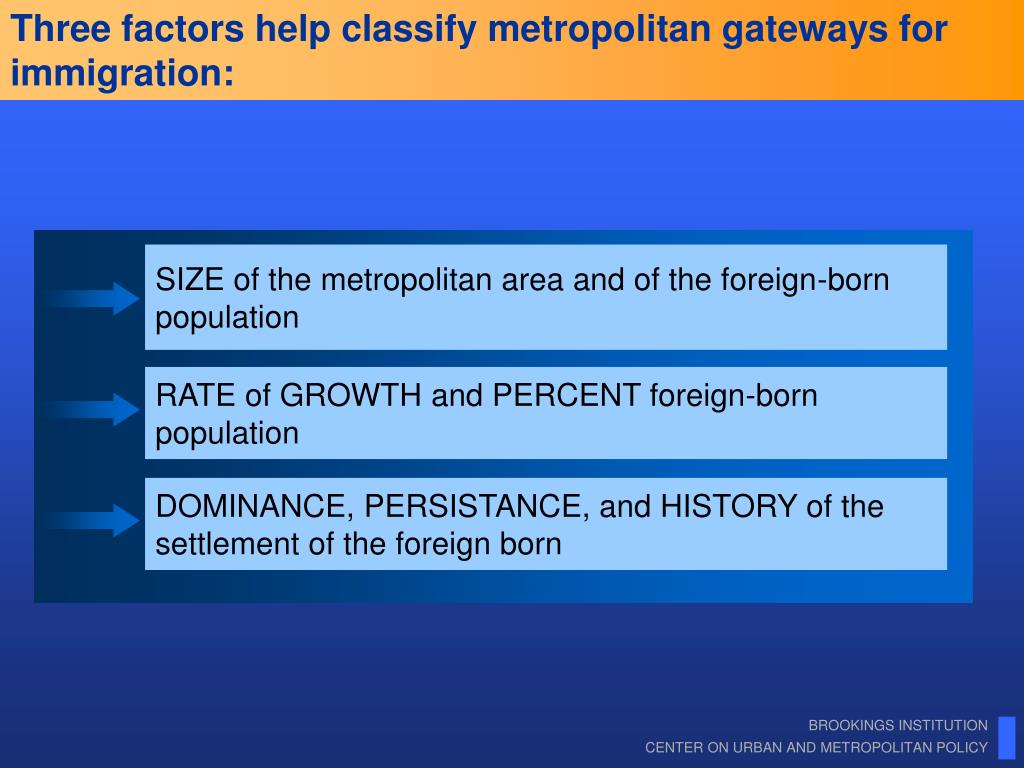 Three factors help classify metropolitan gateways for immigration:

SIZE of the metropolitan area and of the foreign-born population

RATE of GROWTH and PERCENT foreign-born population

DOMINANCE, PERSISTANCE, and HISTORY of the settlement of the foreign born

BROOKINGS INSTITUTION
CENTER ON URBAN AND METROPOLITAN POLICY